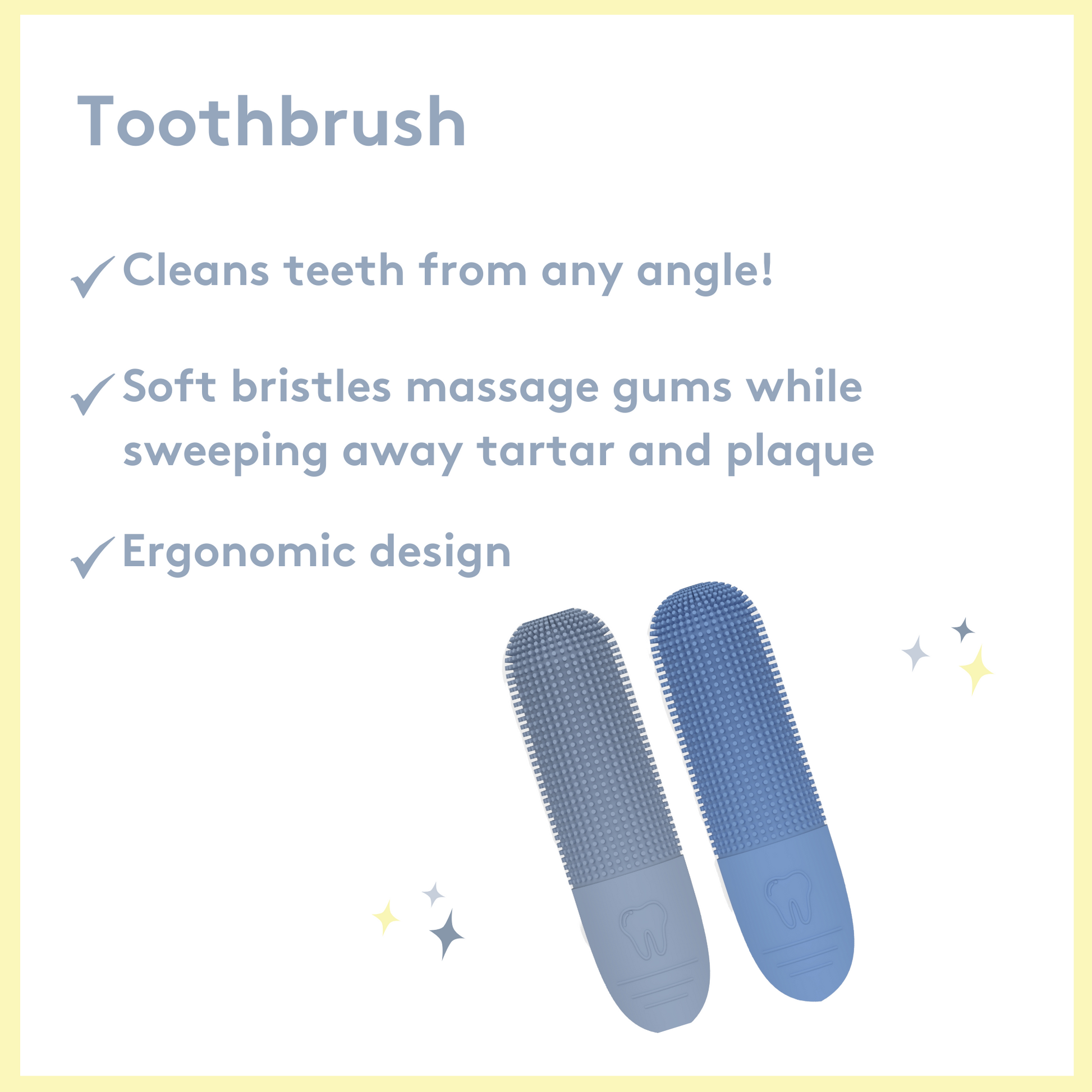 Toothbrush

✓ Cleans teeth from any angle!

✓ Soft bristles massage gums while sweeping away tartar and plaque

✓ Ergonomic design